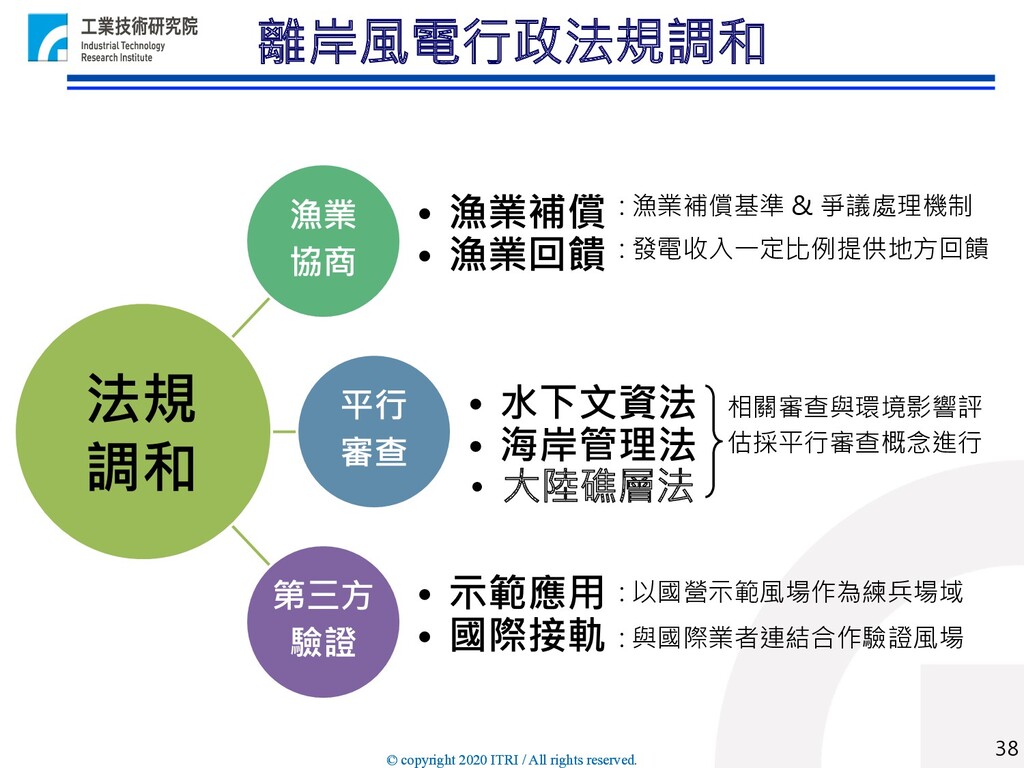 工業技術研究院
Industrial Technology
Research Institute

離岸風電行政法規調和

法規調和

漁業協商
• 漁業補償：漁業補償基準 & 爭議處理機制
• 漁業回饋：發電收入一定比例提供地方回饋

平行審查
• 水下文資法
• 海岸管理法
• 大陸礁層法
相關審查與環境影響評估採平行審查概念進行

第三方驗證
• 示範應用：以國營示範風場作為練兵場域
• 國際接軌：與國際業者連結合作驗證風場

© copyright 2020 ITRI / All rights reserved.

38